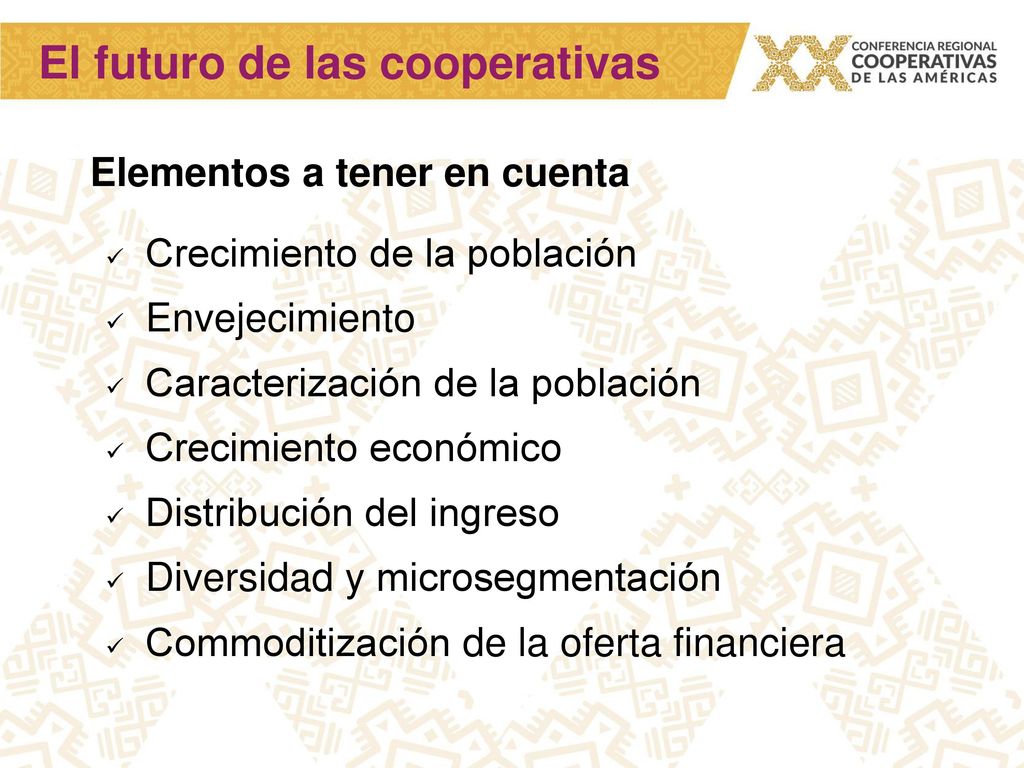 El futuro de las cooperativas

XX CONFERENCIA REGIONAL COOPERATIVAS DE LAS AMÉRICAS

Elementos a tener en cuenta

✓ Crecimiento de la población
✓ Envejecimiento
✓ Caracterización de la población
✓ Crecimiento económico
✓ Distribución del ingreso
✓ Diversidad y microsegmentación
✓ Commoditización de la oferta financiera